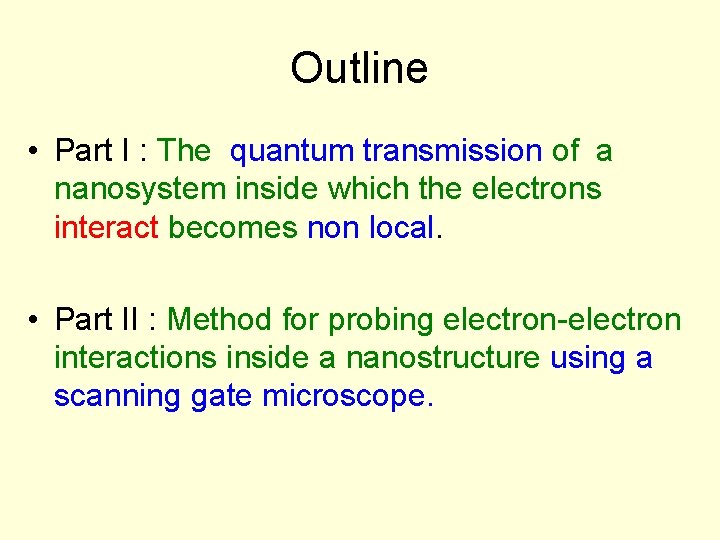 Outline

• Part I : The quantum transmission of a nanosystem inside which the electrons interact becomes non local.

• Part II : Method for probing electron-electron interactions inside a nanostructure using a scanning gate microscope.